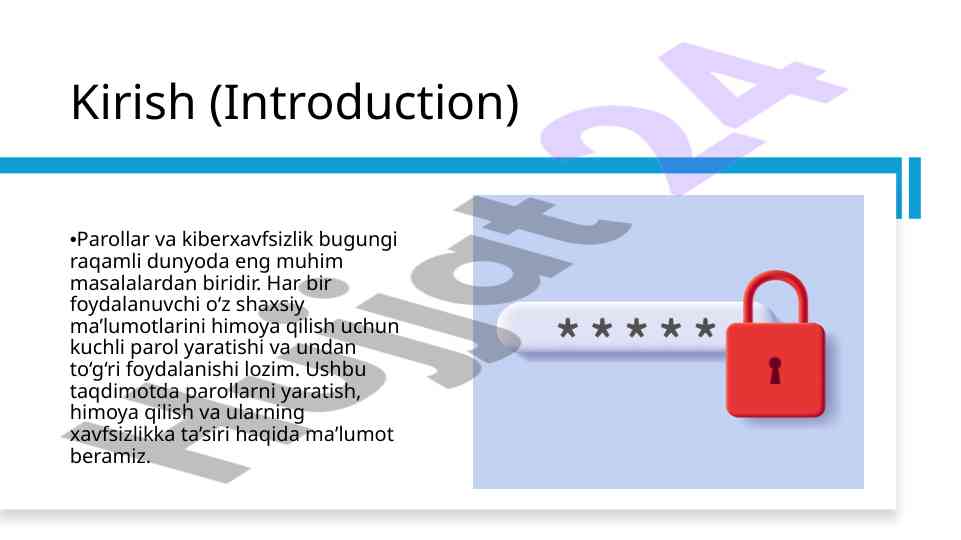 Kirish (Introduction)

•Parollar va kiberxavfsizlik bugungi raqamli dunyoda eng muhim masalalardan biridir. Har bir foydalanuvchi o‘z shaxsiy ma’lumotlarini himoya qilish uchun kuchli parol yaratishi va undan to‘g‘ri foydalanishi lozim. Ushbu taqdimotda parollarni yaratish, himoya qilish va ularning xavfsizlikka ta’siri haqida ma’lumot beramiz.

*****

Hujjat24